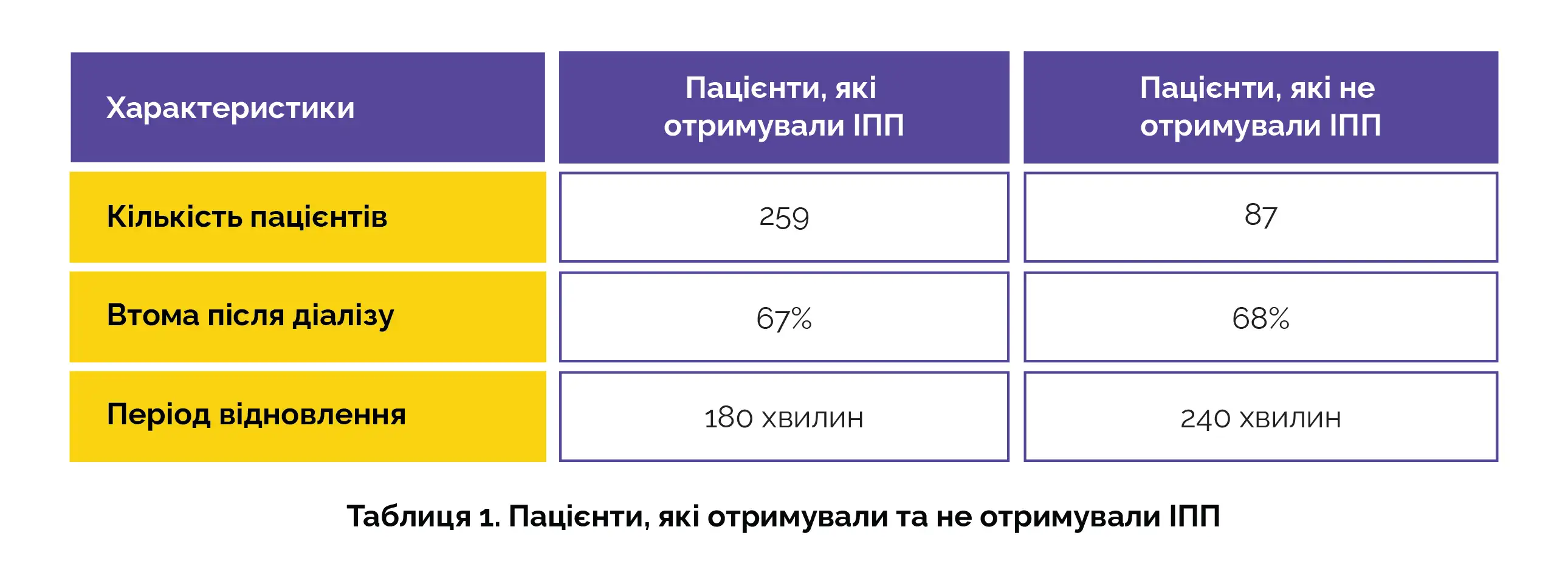 | Характеристики | Пацієнти, які отримували ІПП | Пацієнти, які не отримували ІПП |
|---|---|---|
| Кількість пацієнтів | 259 | 87 |
| Втома після діалізу | 67% | 68% |
| Період відновлення | 180 хвилин | 240 хвилин |

Таблиця 1. Пацієнти, які отримували та не отримували ІПП